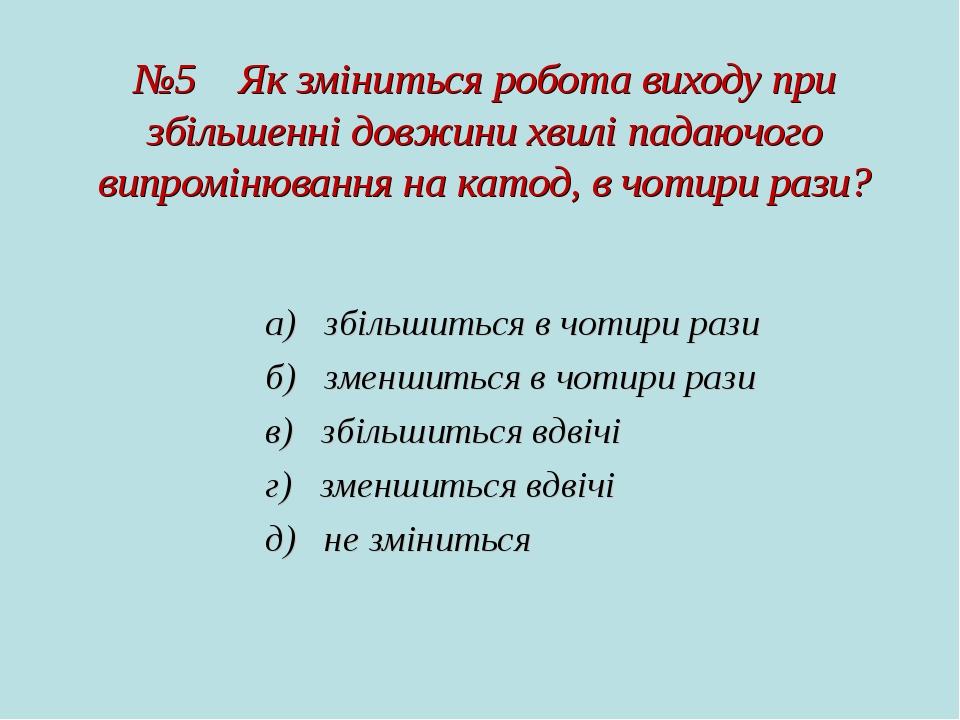 №5 Як зміниться робота виходу при збільшенні довжини хвилі падаючого випромінювання на катод, в чотири рази?

а) збільшиться в чотири рази
б) зменшиться в чотири рази
в) збільшиться вдвічі
г) зменшиться вдвічі
д) не зміниться